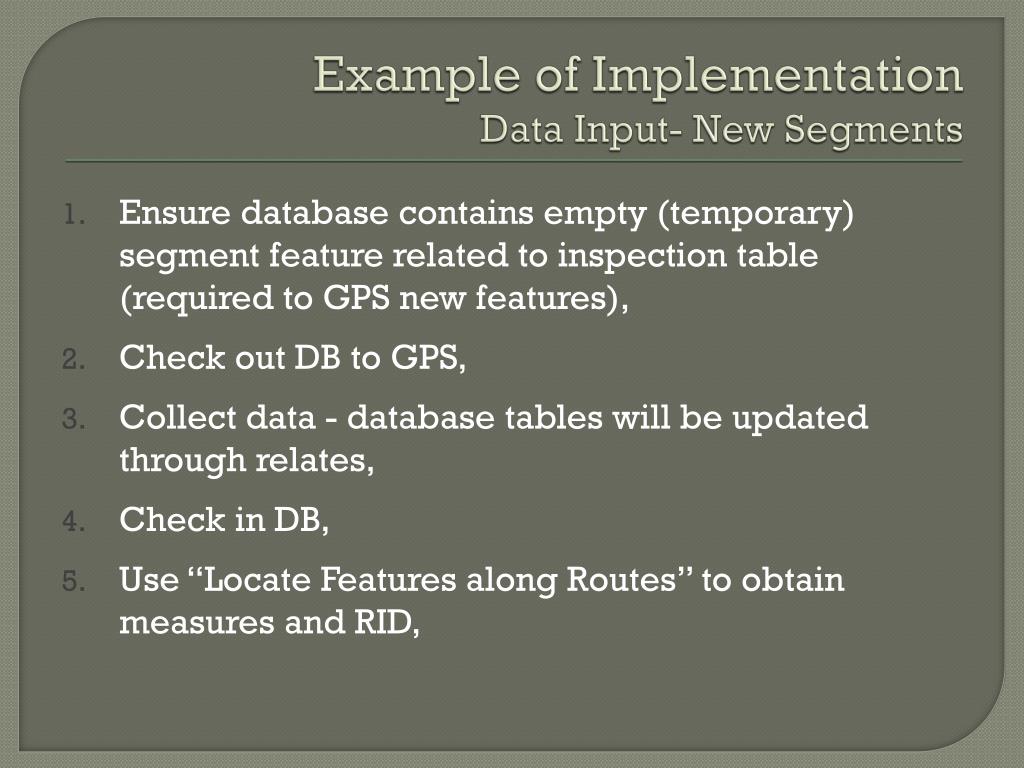 Example of Implementation
Data Input- New Segments

1. Ensure database contains empty (temporary) segment feature related to inspection table (required to GPS new features),
2. Check out DB to GPS,
3. Collect data - database tables will be updated through relates,
4. Check in DB,
5. Use “Locate Features along Routes” to obtain measures and RID,